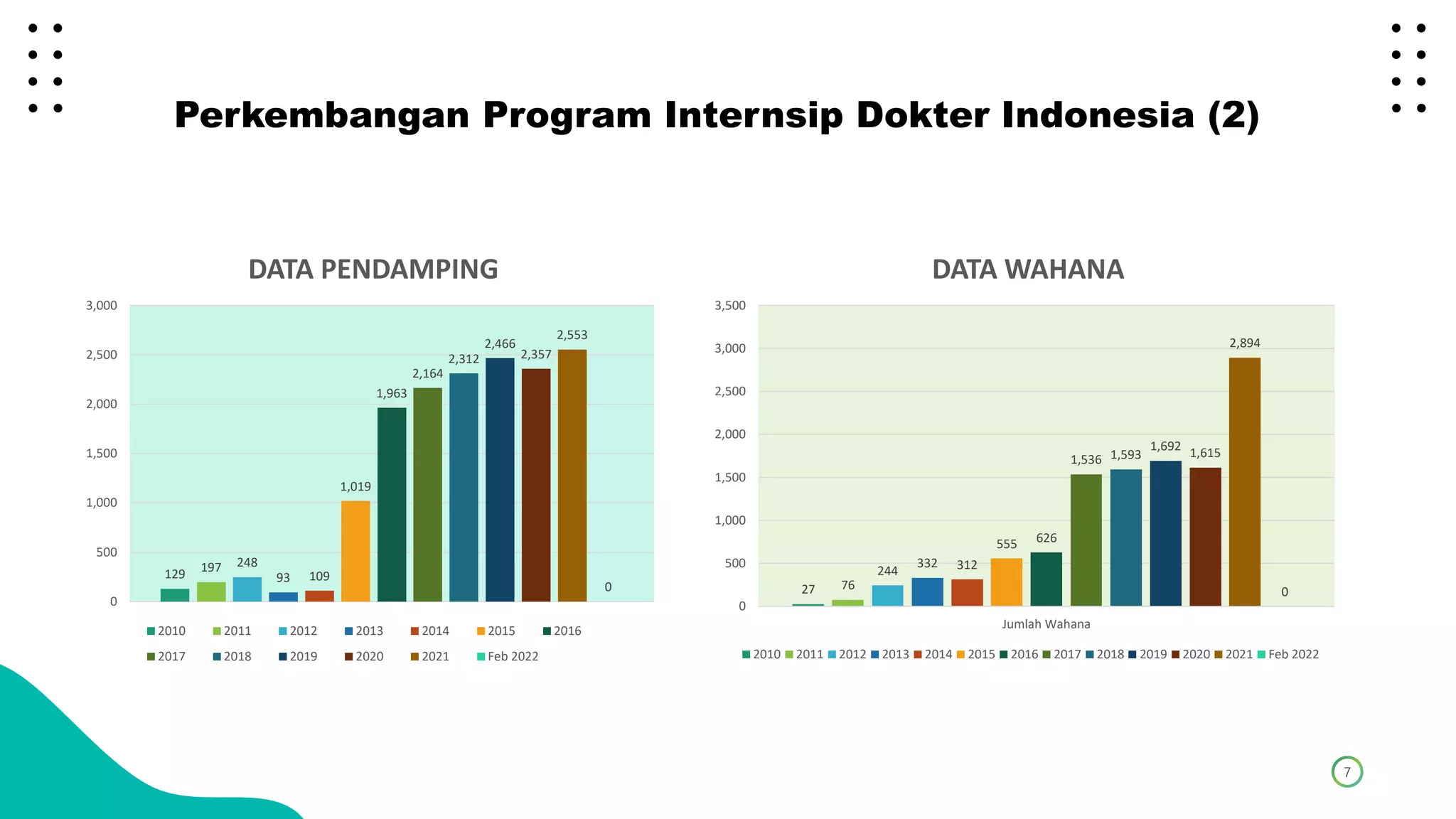 Perkembangan Program Internsip Dokter Indonesia (2)

DATA PENDAMPING

3,000
2,500
2,000
1,500
1,000
500
0

129 197 248 93 109 1,019 1,963 2,164 2,312 2,466 2,357 2,553 0

2010 2011 2012 2013 2014 2015 2016
2017 2018 2019 2020 2021 Feb 2022

DATA WAHANA

3,500
3,000
2,500
2,000
1,500
1,000
500
0

27 76 244 332 312 555 626 1,536 1,593 1,692 1,615 2,894 0

Jumlah Wahana

2010 2011 2012 2013 2014 2015 2016 2017 2018 2019 2020 2021 Feb 2022

7